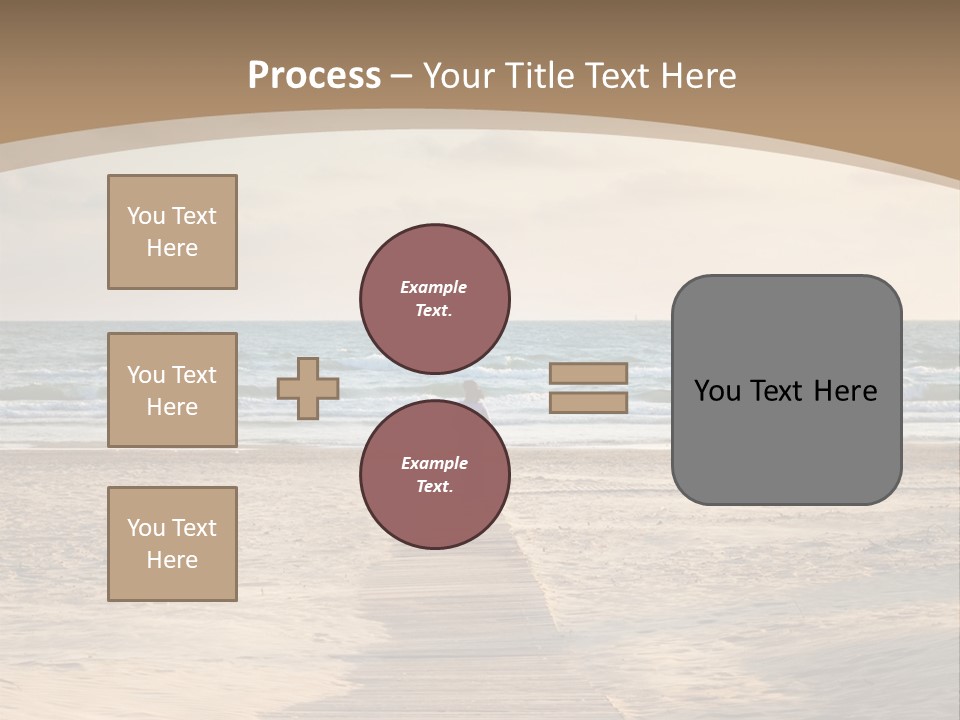 Process – Your Title Text Here

You Text Here

You Text Here

You Text Here

Example Text.

Example Text.

You Text Here